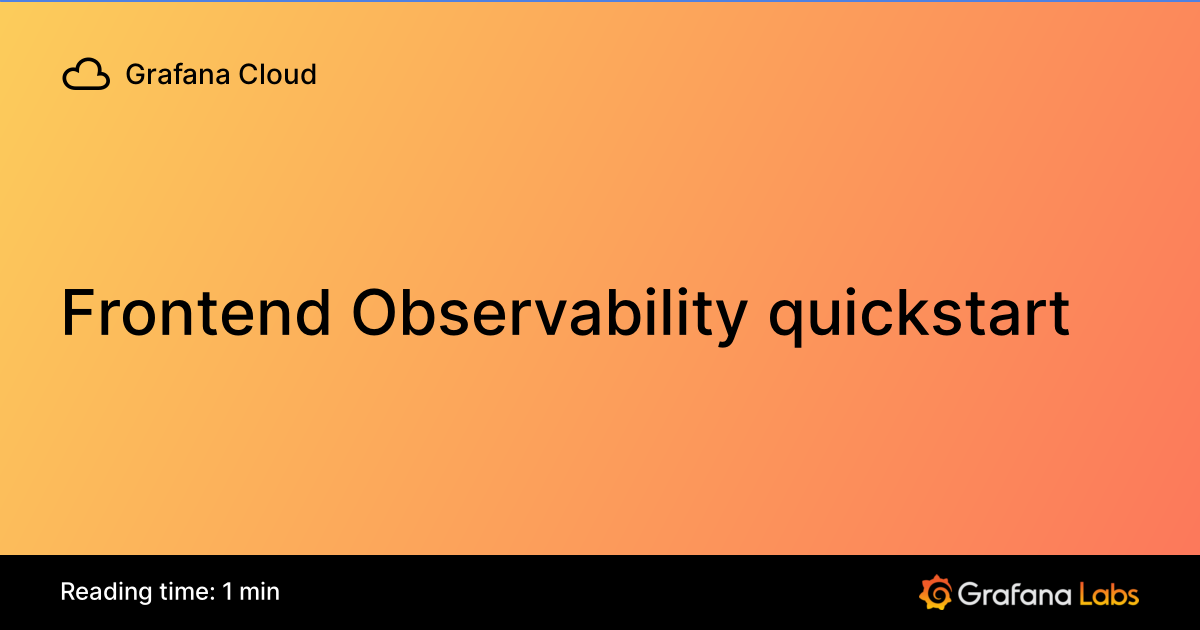 Grafana Cloud

Frontend Observability quickstart

Reading time: 1 min

Grafana Labs